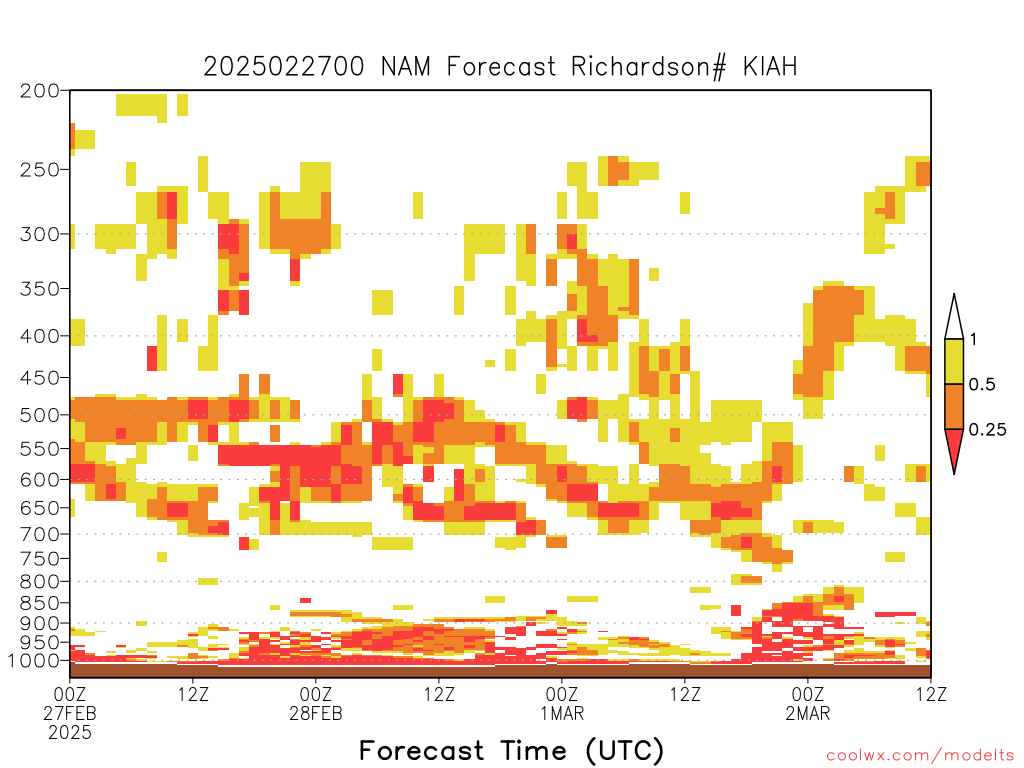 2025022700 NAM Forecast Richardson# KIAH

200
250
300
350
400
450
500
550
600
650
700
750
800
850
900
950
1000

1
0.5
0.25

00Z 27FEB 2025
12Z
00Z 28FEB
12Z
00Z 1MAR
12Z
00Z 2MAR
12Z

Forecast Time (UTC)

coolwx.com/modelts